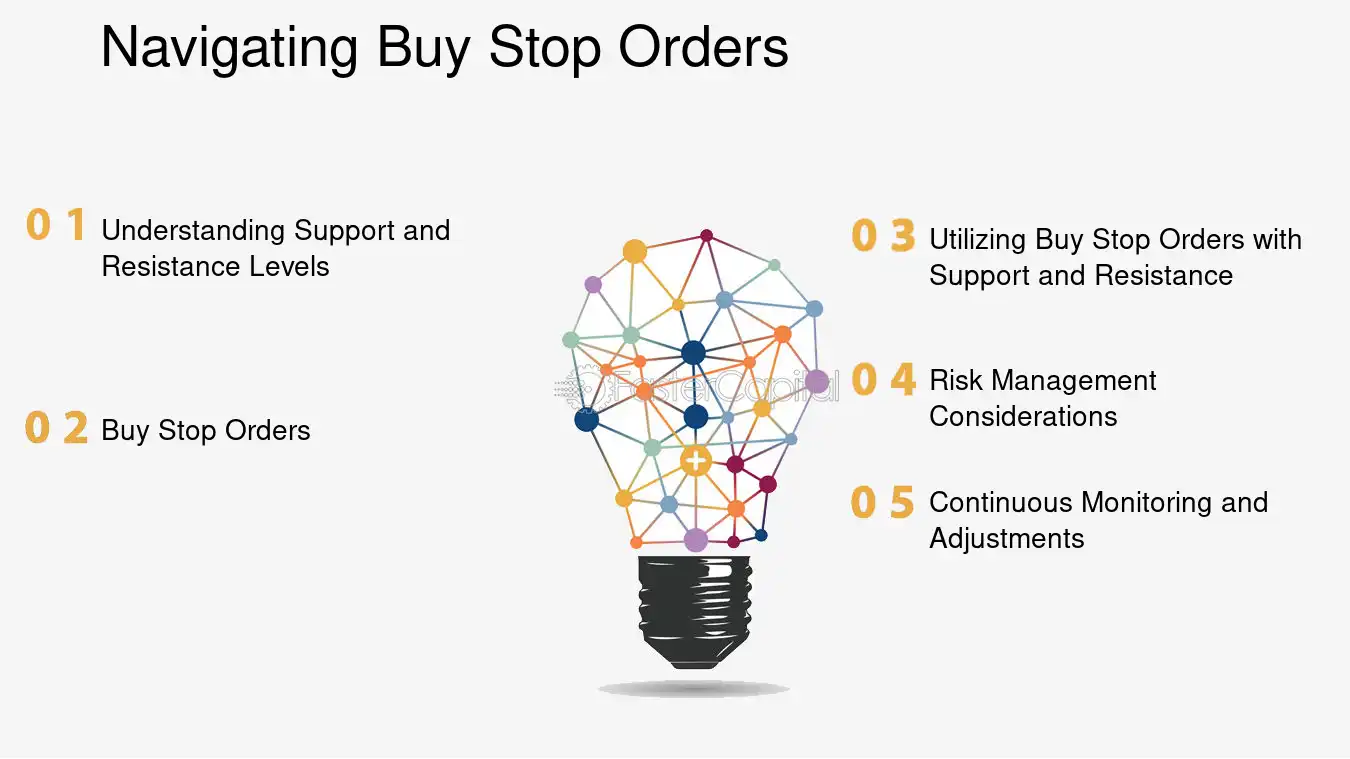 Navigating Buy Stop Orders

0 1 Understanding Support and Resistance Levels

0 2 Buy Stop Orders

0 3 Utilizing Buy Stop Orders with Support and Resistance

0 4 Risk Management Considerations

0 5 Continuous Monitoring and Adjustments

FasterCapital